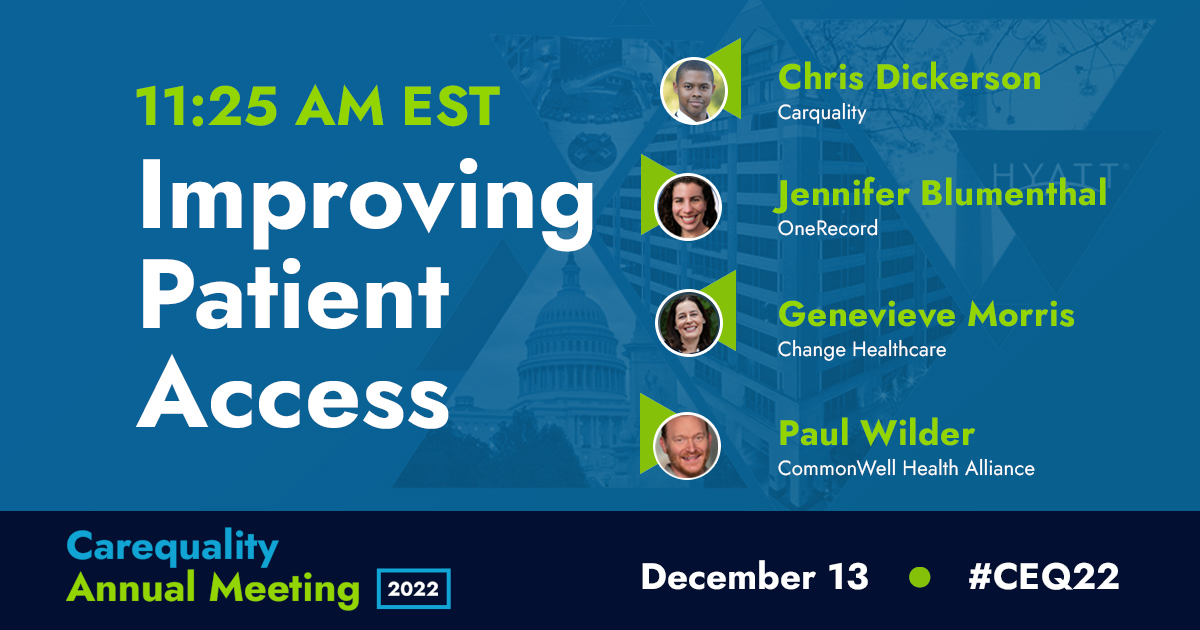 11:25 AM EST

Improving Patient Access

Chris Dickerson
Carquality

Jennifer Blumenthal
OneRecord

Genevieve Morris
Change Healthcare

Paul Wilder
CommonWell Health Alliance

HYATT

Carequality Annual Meeting 2022

December 13 • #CEQ22